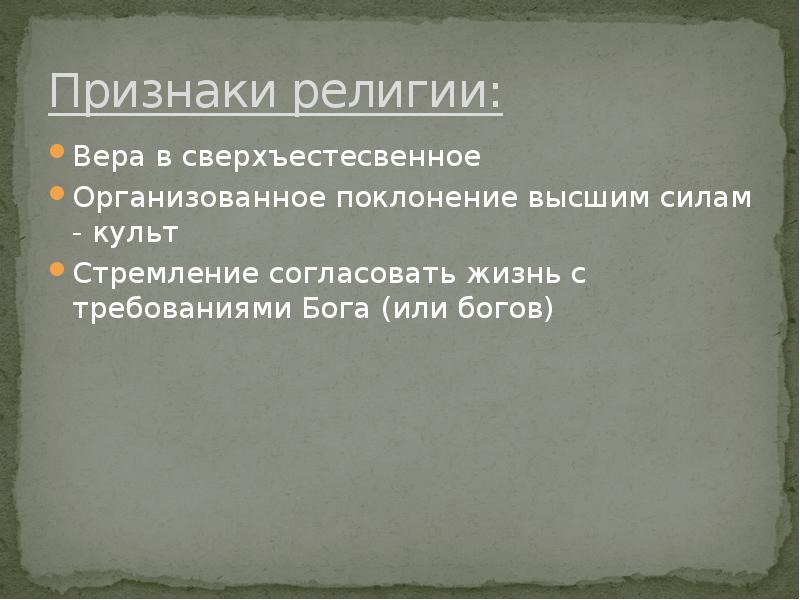 Признаки религии:

Вера в сверхъестесвенное

Организованное поклонение высшим силам - культ

Стремление согласовать жизнь с требованиями Бога (или богов)